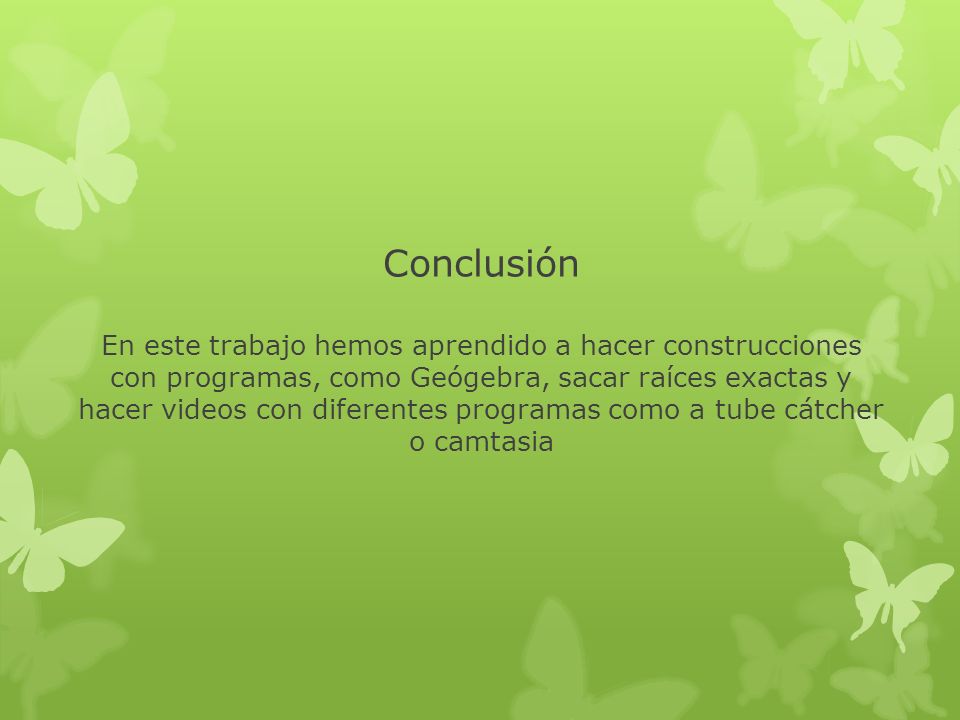 Conclusión

En este trabajo hemos aprendido a hacer construcciones con programas, como Geógebra, sacar raíces exactas y hacer videos con diferentes programas como a tube cátcher o camtasia